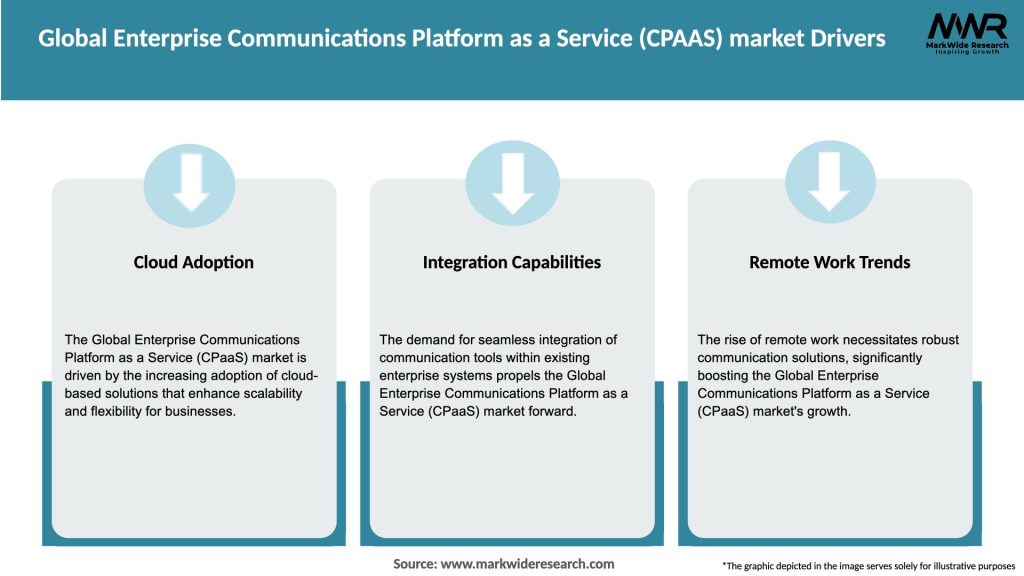 Global Enterprise Communications Platform as a Service (CPAAS) market Drivers

MWR
MarkWide Research
Inspiring Growth

Cloud Adoption

The Global Enterprise Communications Platform as a Service (CPaaS) market is driven by the increasing adoption of cloud-based solutions that enhance scalability and flexibility for businesses.

Integration Capabilities

The demand for seamless integration of communication tools within existing enterprise systems propels the Global Enterprise Communications Platform as a Service (CPaaS) market forward.

Remote Work Trends

The rise of remote work necessitates robust communication solutions, significantly boosting the Global Enterprise Communications Platform as a Service (CPaaS) market's growth.

Source: www.markwideresearch.com

*The graphic depicted in the image serves solely for illustrative purposes